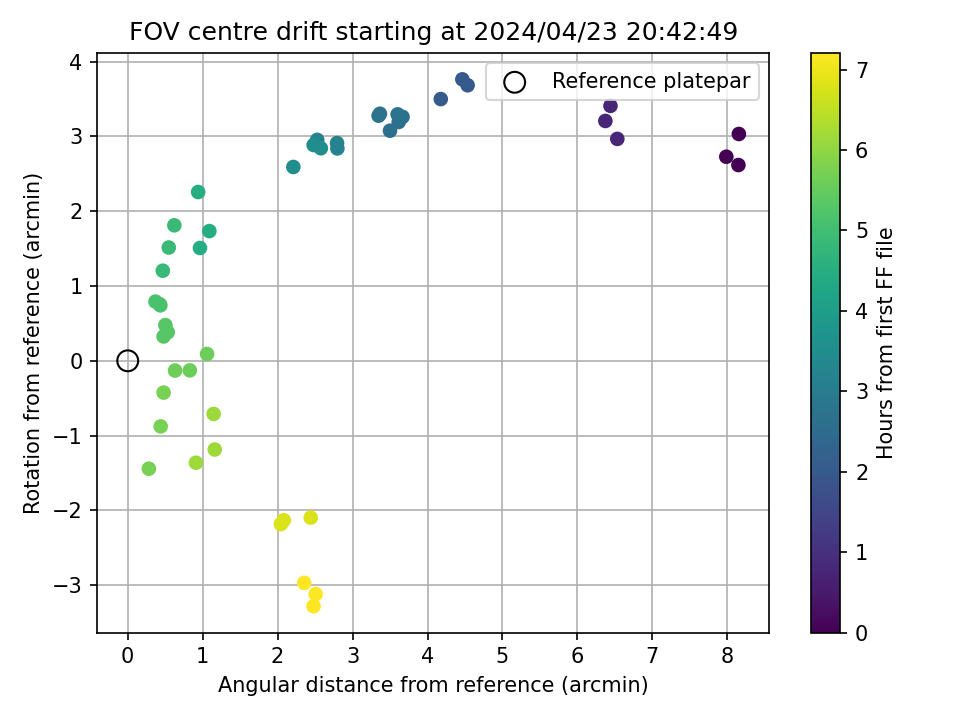 FOV centre drift starting at 2024/04/23 20:42:49

Reference platepar

Rotation from reference (arcmin)

4
3
2
1
0
−1
−2
−3

0
1
2
3
4
5
6
7
8

Angular distance from reference (arcmin)

Hours from first FF file

7
6
5
4
3
2
1
0